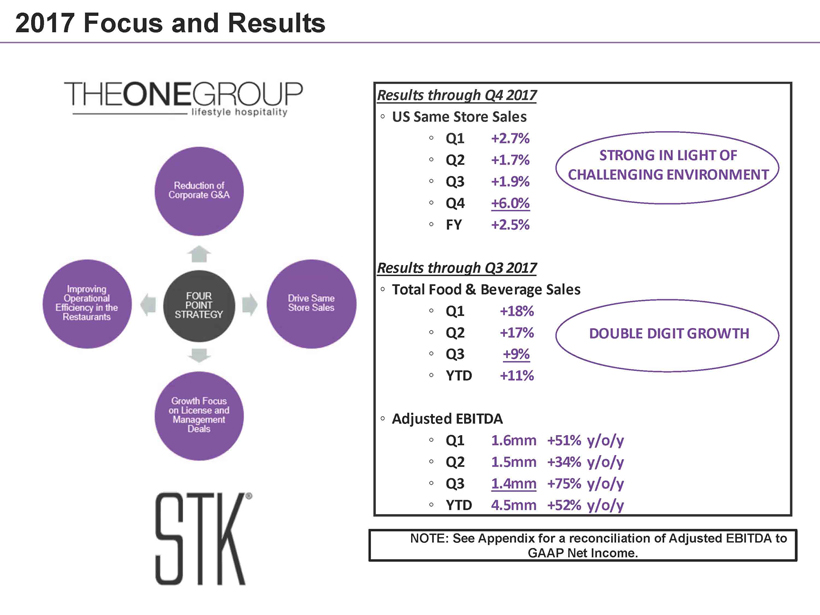 2017 Focus and Results

THEONEGROUP
lifestyle hospitality

Reduction of Corporate G&A

Improving Operational Efficiency in the Restaurants

FOUR POINT STRATEGY

Drive Same Store Sales

Growth Focus on License and Management Deals

STK®

Results through Q4 2017
◦ US Same Store Sales
◦ Q1 +2.7%
◦ Q2 +1.7%
◦ Q3 +1.9%
◦ Q4 +6.0%
◦ FY +2.5%

STRONG IN LIGHT OF CHALLENGING ENVIRONMENT

Results through Q3 2017
◦ Total Food & Beverage Sales
◦ Q1 +18%
◦ Q2 +17%
◦ Q3 +9%
◦ YTD +11%

DOUBLE DIGIT GROWTH

◦ Adjusted EBITDA
◦ Q1 1.6mm +51% y/o/y
◦ Q2 1.5mm +34% y/o/y
◦ Q3 1.4mm +75% y/o/y
◦ YTD 4.5mm +52% y/o/y

NOTE: See Appendix for a reconciliation of Adjusted EBITDA to GAAP Net Income.